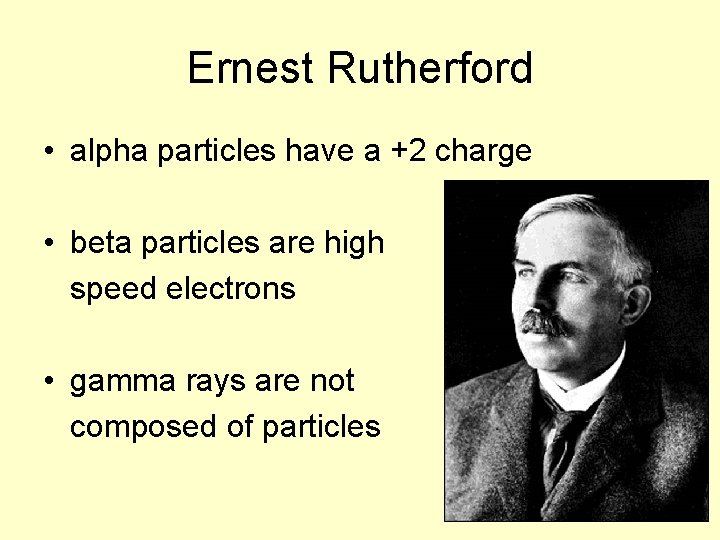 Ernest Rutherford

• alpha particles have a +2 charge

• beta particles are high speed electrons

• gamma rays are not composed of particles